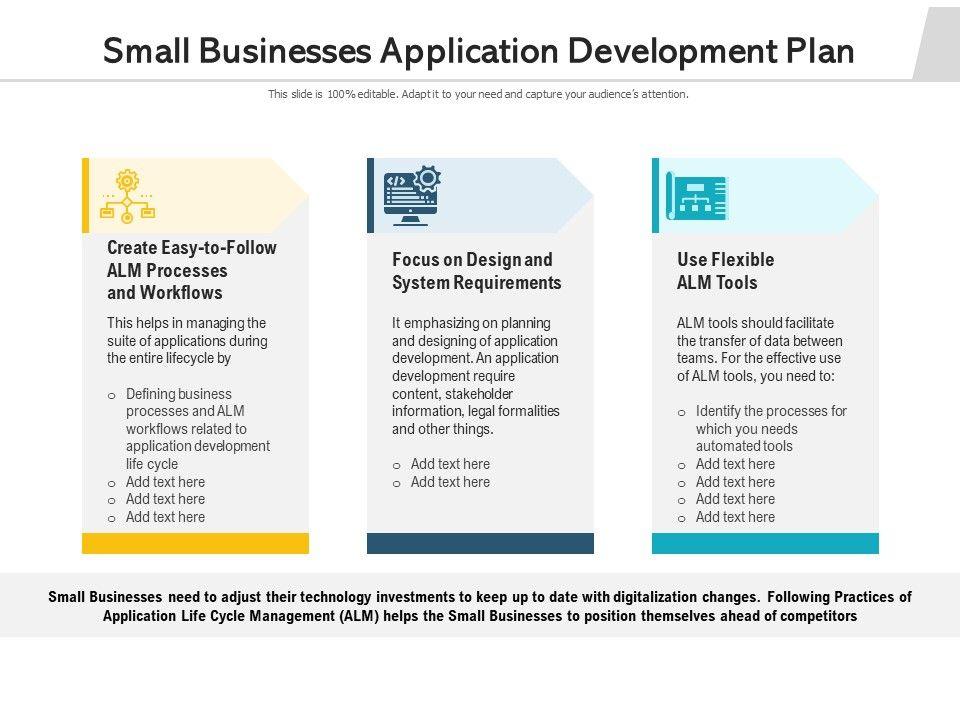 Small Businesses Application Development Plan

This slide is 100% editable. Adapt it to your need and capture your audience's attention.

Create Easy-to-Follow ALM Processes and Workflows

This helps in managing the suite of applications during the entire lifecycle by

o Defining business processes and ALM workflows related to application development life cycle
o Add text here
o Add text here
o Add text here

Focus on Design and System Requirements

It emphasizing on planning and designing of application development. An application development require content, stakeholder information, legal formalities and other things.

o Add text here
o Add text here

Use Flexible ALM Tools

ALM tools should facilitate the transfer of data between teams. For the effective use of ALM tools, you need to:

o Identify the processes for which you needs automated tools
o Add text here
o Add text here
o Add text here
o Add text here

Small Businesses need to adjust their technology investments to keep up to date with digitalization changes. Following Practices of Application Life Cycle Management (ALM) helps the Small Businesses to position themselves ahead of competitors